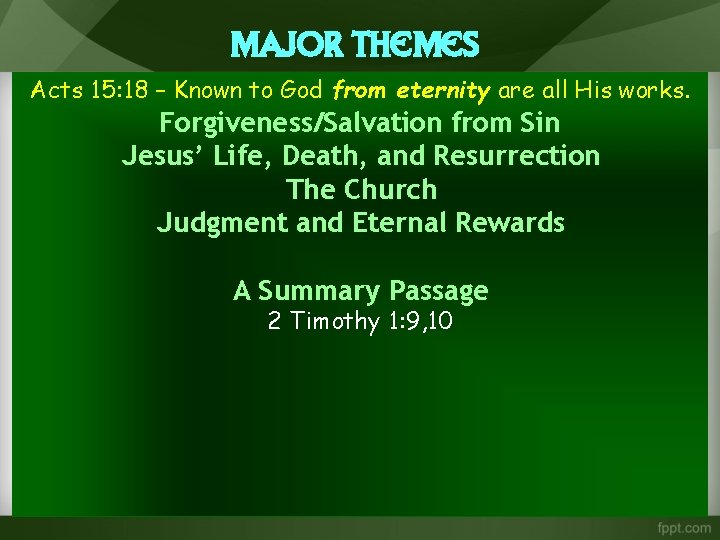 MAJOR THEMES

Acts 15:18 – Known to God from eternity are all His works.

Forgiveness/Salvation from Sin
Jesus' Life, Death, and Resurrection
The Church
Judgment and Eternal Rewards

A Summary Passage
2 Timothy 1:9,10

fppt.com